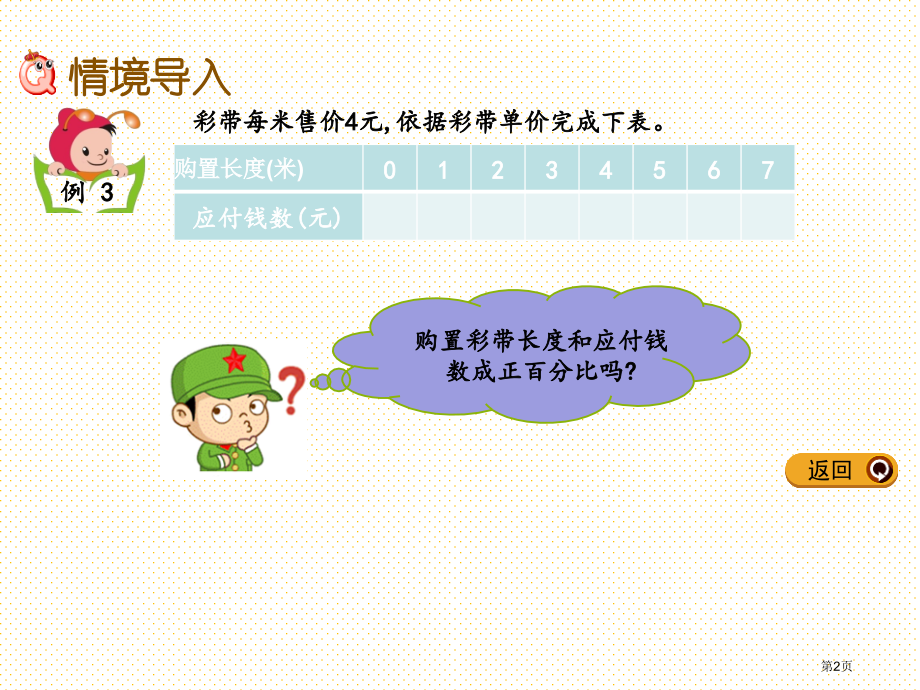 情境导入

例 3

彩带每米售价4元,依据彩带单价完成下表。

| 购置长度(米) | 0 | 1 | 2 | 3 | 4 | 5 | 6 | 7 |
|---|---|---|---|---|---|---|---|---|
| 应付钱数(元) | | | | | | | | |

购置彩带长度和应付钱数成正百分比吗?

返回

第2页